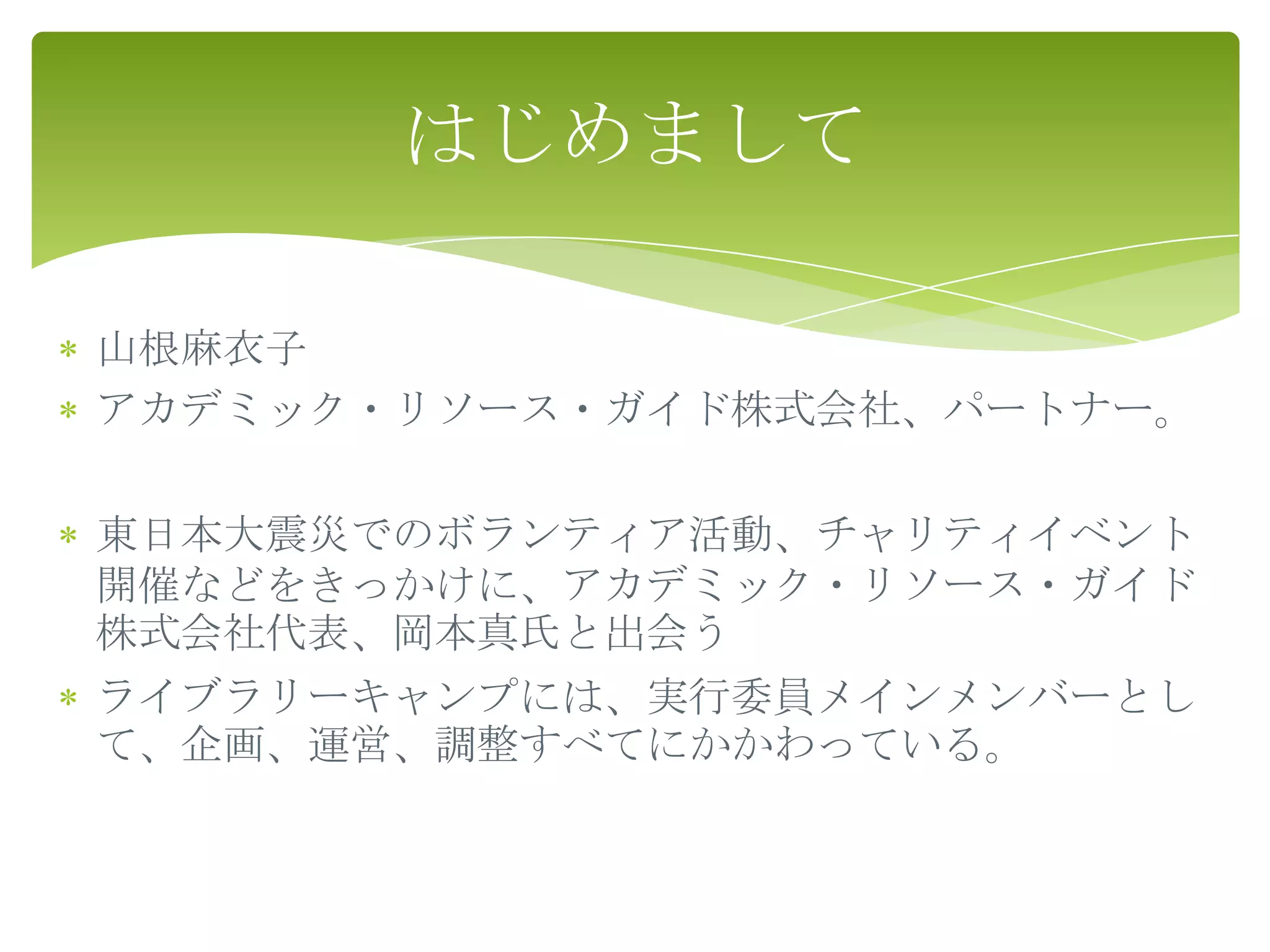 はじめまして

* 山根麻衣子
* アカデミック・リソース・ガイド株式会社、パートナー。

* 東日本大震災でのボランティア活動、チャリティイベント開催などをきっかけに、アカデミック・リソース・ガイド株式会社代表、岡本真氏と出会う
* ライブラリーキャンプには、実行委員メインメンバーとして、企画、運営、調整すべてにかかわっている。